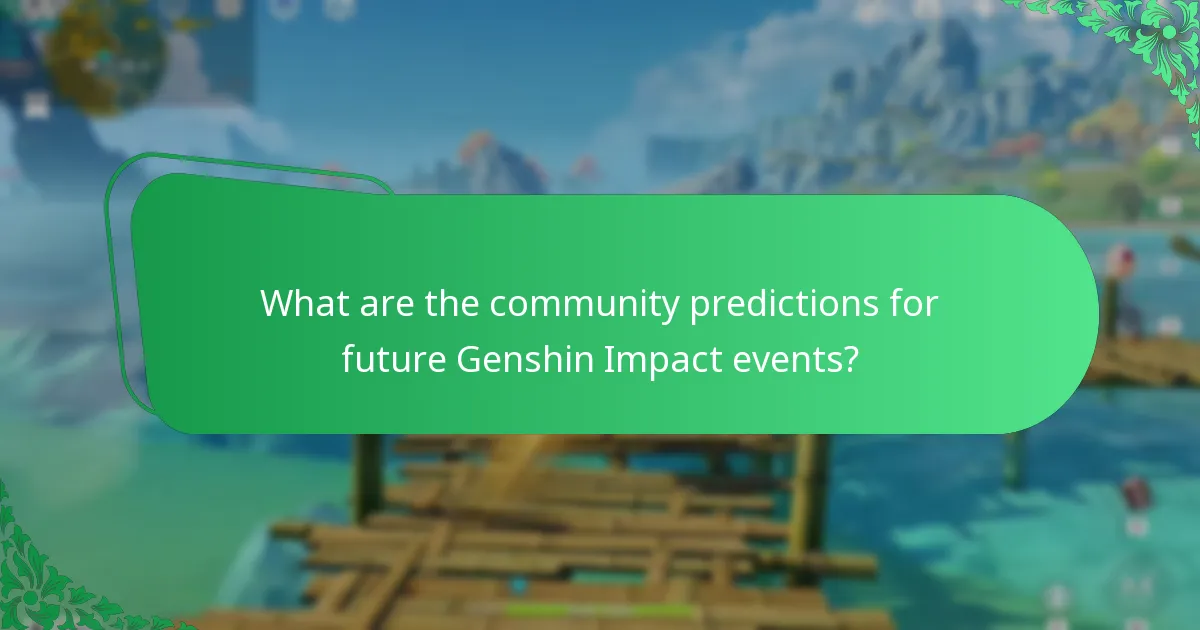 What are the community predictions for future Genshin Impact events?